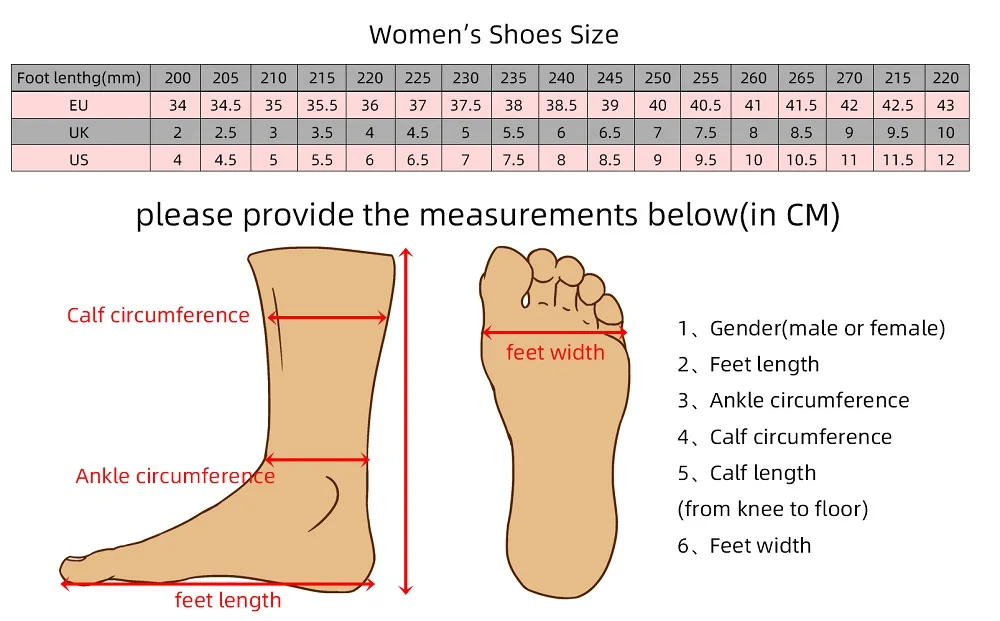 Women's Shoes Size

| Foot lenthg(mm) | 200 | 205 | 210 | 215 | 220 | 225 | 230 | 235 | 240 | 245 | 250 | 255 | 260 | 265 | 270 | 215 | 220 |
|---|---|---|---|---|---|---|---|---|---|---|---|---|---|---|---|---|---|
| EU | 34 | 34.5 | 35 | 35.5 | 36 | 37 | 37.5 | 38 | 38.5 | 39 | 40 | 40.5 | 41 | 41.5 | 42 | 42.5 | 43 |
| UK | 2 | 2.5 | 3 | 3.5 | 4 | 4.5 | 5 | 5.5 | 6 | 6.5 | 7 | 7.5 | 8 | 8.5 | 9 | 9.5 | 10 |
| US | 4 | 4.5 | 5 | 5.5 | 6 | 6.5 | 7 | 7.5 | 8 | 8.5 | 9 | 9.5 | 10 | 10.5 | 11 | 11.5 | 12 |

please provide the measurements below(in CM)

Calf circumference

Ankle circumference

feet length

feet width

1、Gender(male or female)
2、Feet length
3、Ankle circumference
4、Calf circumference
5、Calf length
(from knee to floor)
6、Feet width